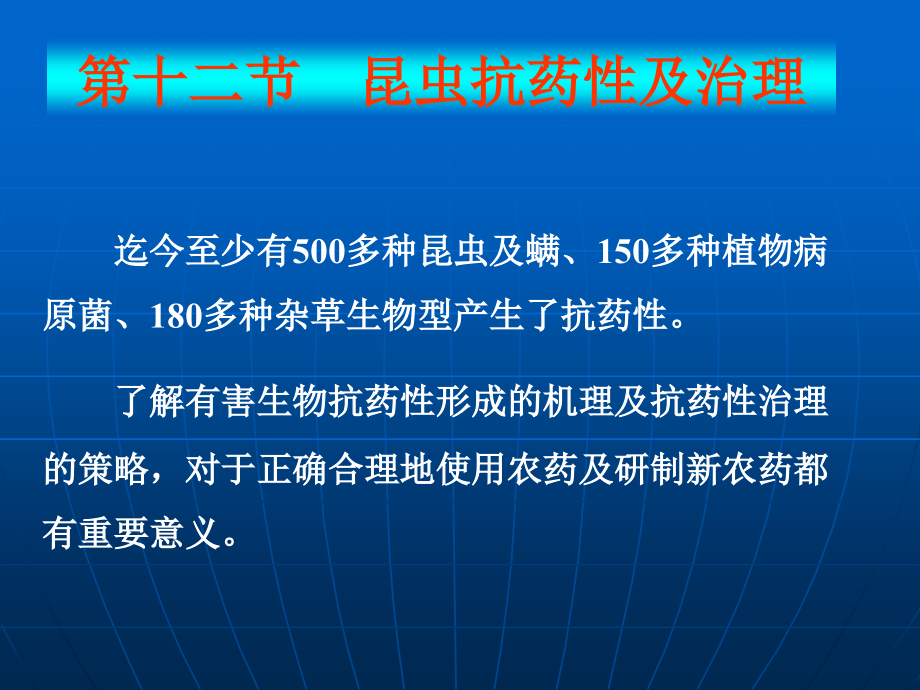 第十二节　昆虫抗药性及治理

迄今至少有500多种昆虫及螨、150多种植物病原菌、180多种杂草生物型产生了抗药性。

了解有害生物抗药性形成的机理及抗药性治理的策略，对于正确合理地使用农药及研制新农药都有重要意义。